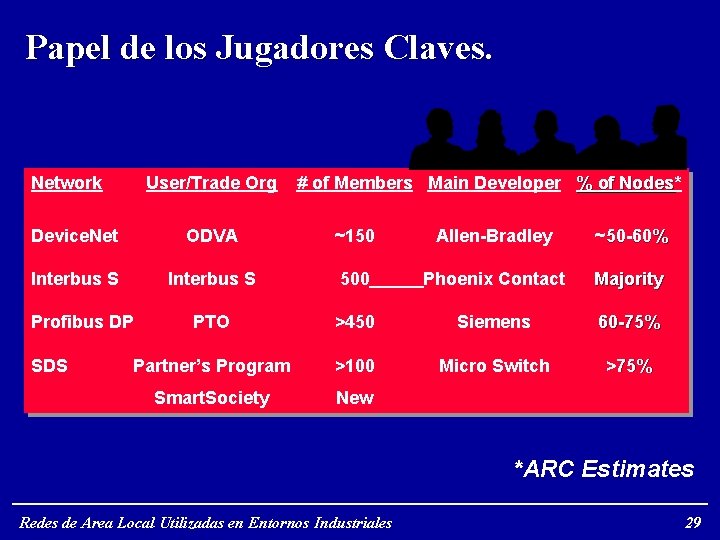 Papel de los Jugadores Claves.

| Network | User/Trade Org | # of Members | Main Developer | % of Nodes* |
|---|---|---|---|---|
| DeviceNet | ODVA | ~150 | Allen-Bradley | ~50-60% |
| Interbus S | Interbus S | 500 | Phoenix Contact | Majority |
| Profibus DP | PTO | >450 | Siemens | 60-75% |
| SDS | Partner's Program | >100 | Micro Switch | >75% |
| | SmartSociety | New | | |

*ARC Estimates

Redes de Area Local Utilizadas en Entornos Industriales

29